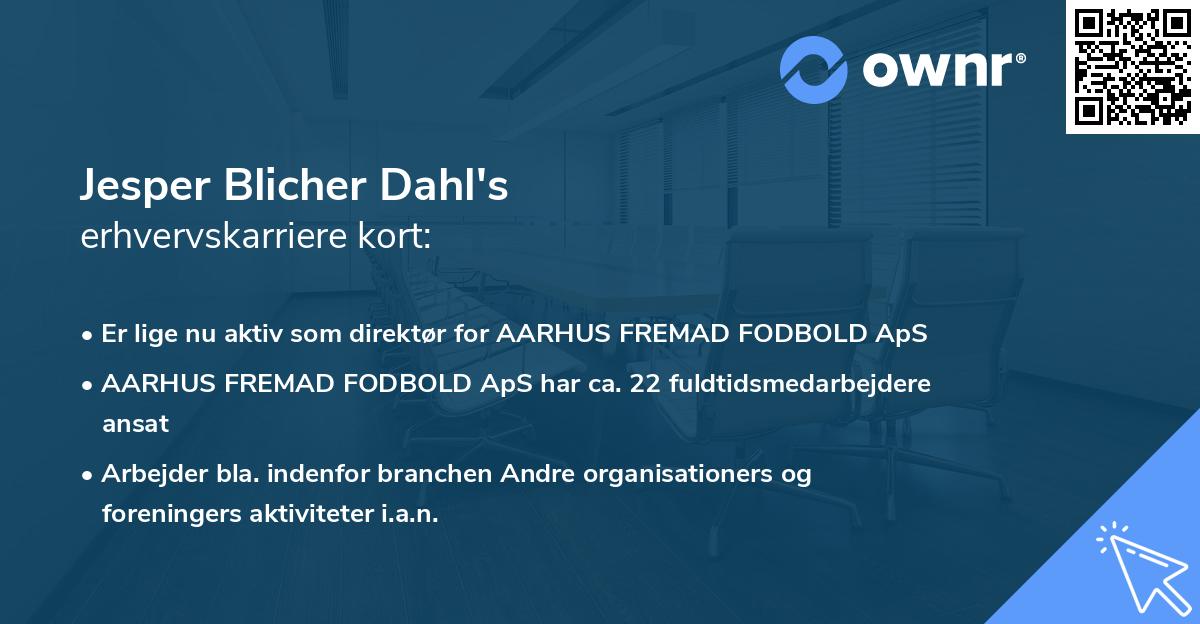 ownr®

Jesper Blicher Dahl's
erhvervskarriere kort:

• Er lige nu aktiv som direktør for AARHUS FREMAD FODBOLD ApS
• AARHUS FREMAD FODBOLD ApS har ca. 22 fuldtidsmedarbejdere ansat
• Arbejder bla. indenfor branchen Andre organisationers og foreningers aktiviteter i.a.n.